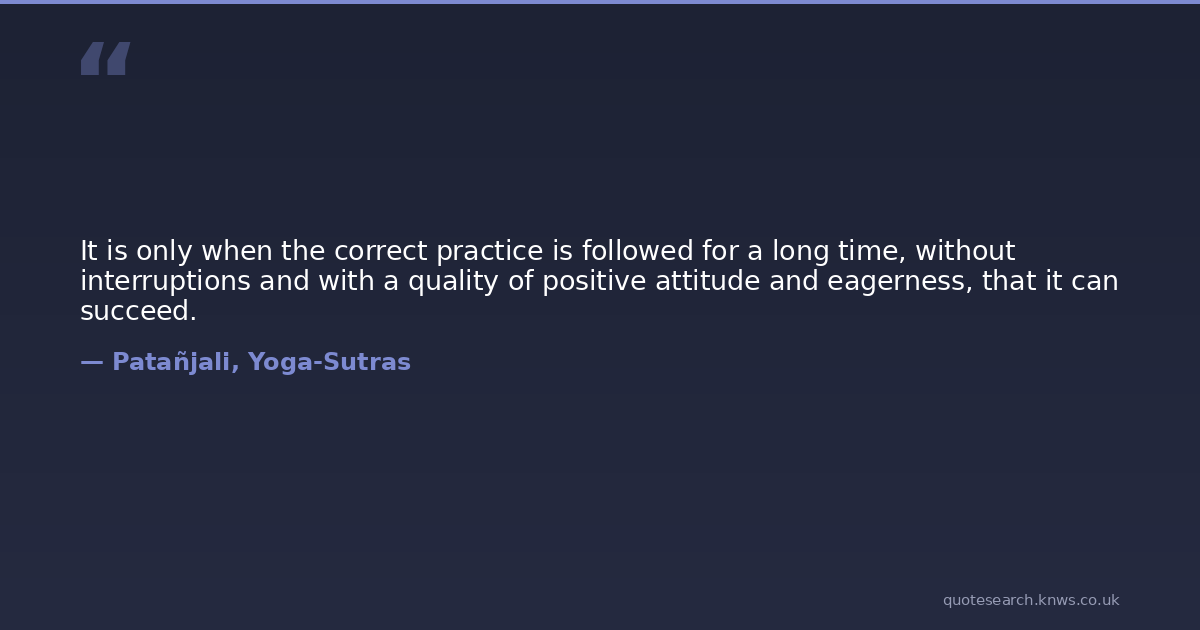 “

It is only when the correct practice is followed for a long time, without interruptions and with a quality of positive attitude and eagerness, that it can succeed.

— Patañjali, Yoga-Sutras

quotesearch.knws.co.uk